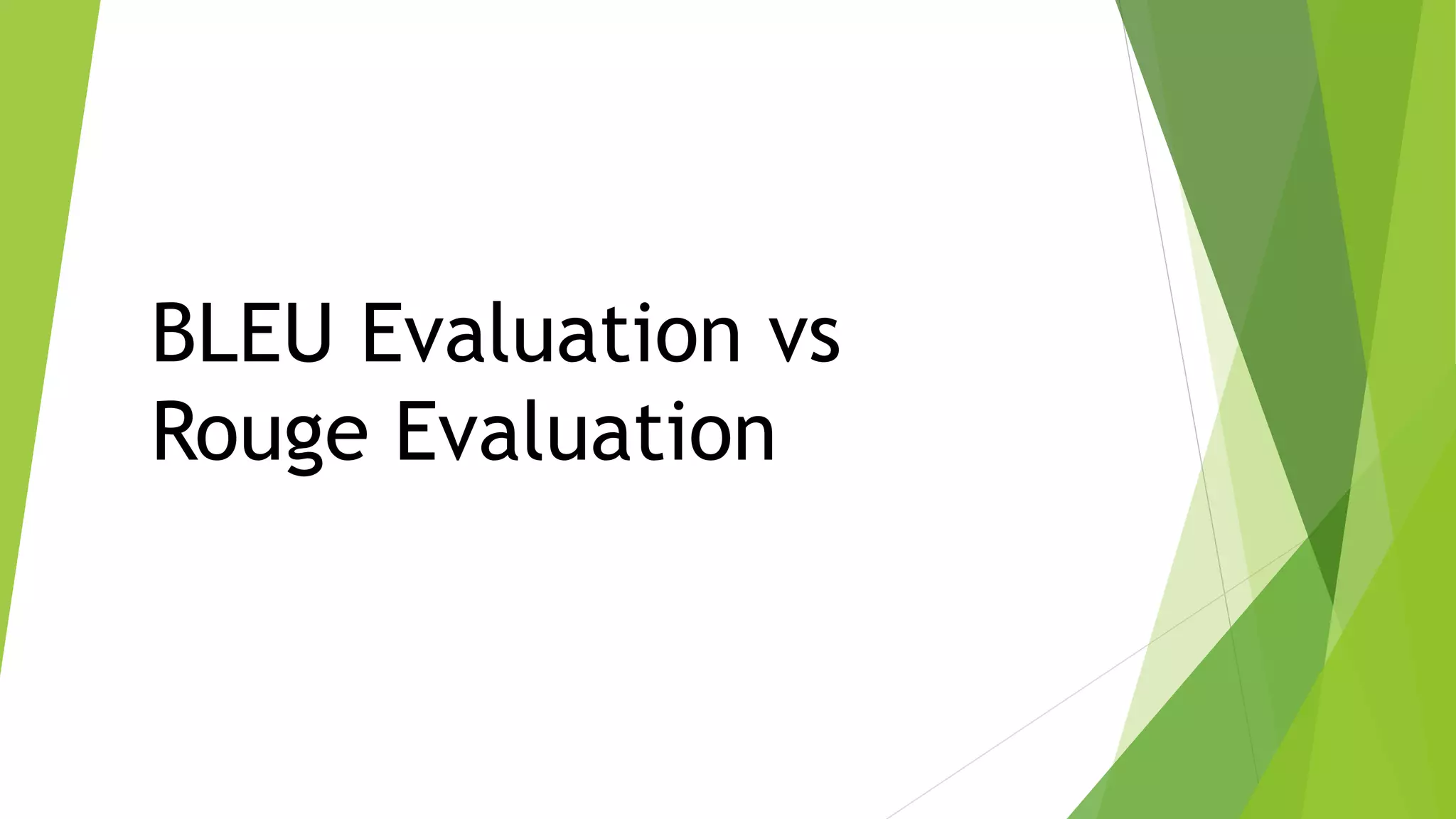 BLEU Evaluation vs Rouge Evaluation